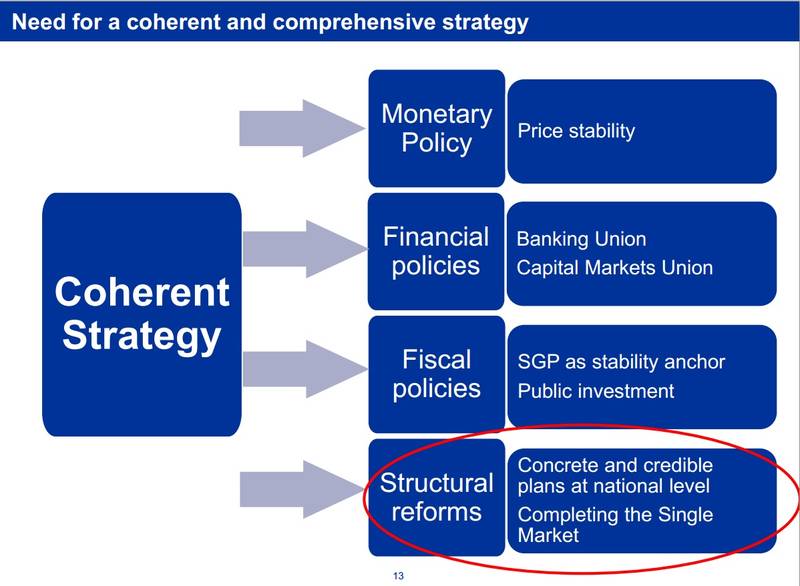 Need for a coherent and comprehensive strategy

Coherent Strategy

Monetary Policy

Price stability

Financial policies

Banking Union
Capital Markets Union

Fiscal policies

SGP as stability anchor
Public investment

Structural reforms

Concrete and credible plans at national level
Completing the Single Market

13